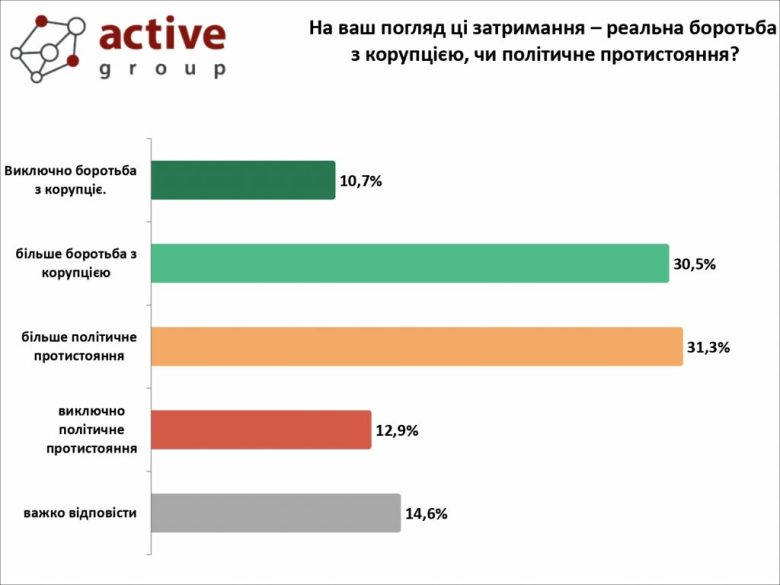 active
group

На ваш погляд ці затримання – реальна боротьба з корупцією, чи політичне протистояння?

Виключно боротьба з корупціє. 10,7%

більше боротьба з корупцією 30,5%

більше політичне протистояння 31,3%

виключно політичне протистояння 12,9%

важко відповісти 14,6%